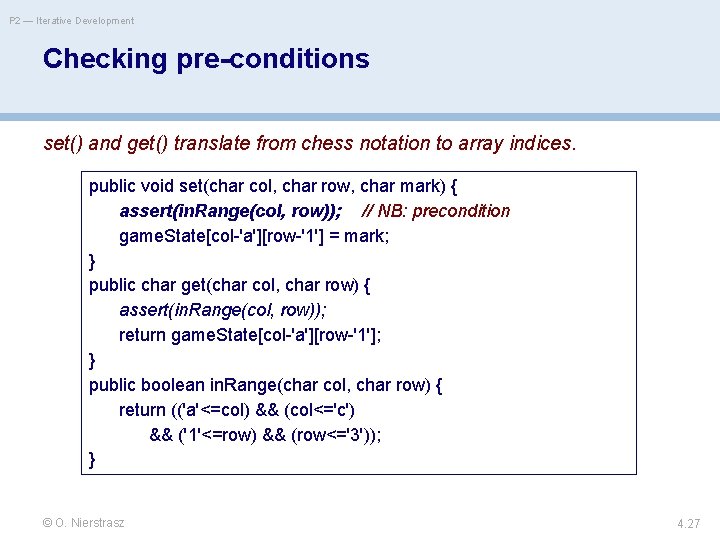 P2 — Iterative Development

Checking pre-conditions

set() and get() translate from chess notation to array indices.

public void set(char col, char row, char mark) {
assert(inRange(col, row)); // NB: precondition
gameState[col-'a'][row-'1'] = mark;
}
public char get(char col, char row) {
assert(inRange(col, row));
return gameState[col-'a'][row-'1'];
}
public boolean inRange(char col, char row) {
return (('a'<=col) && (col<='c')
&& ('1'<=row) && (row<='3'));
}

© O. Nierstrasz

4.27